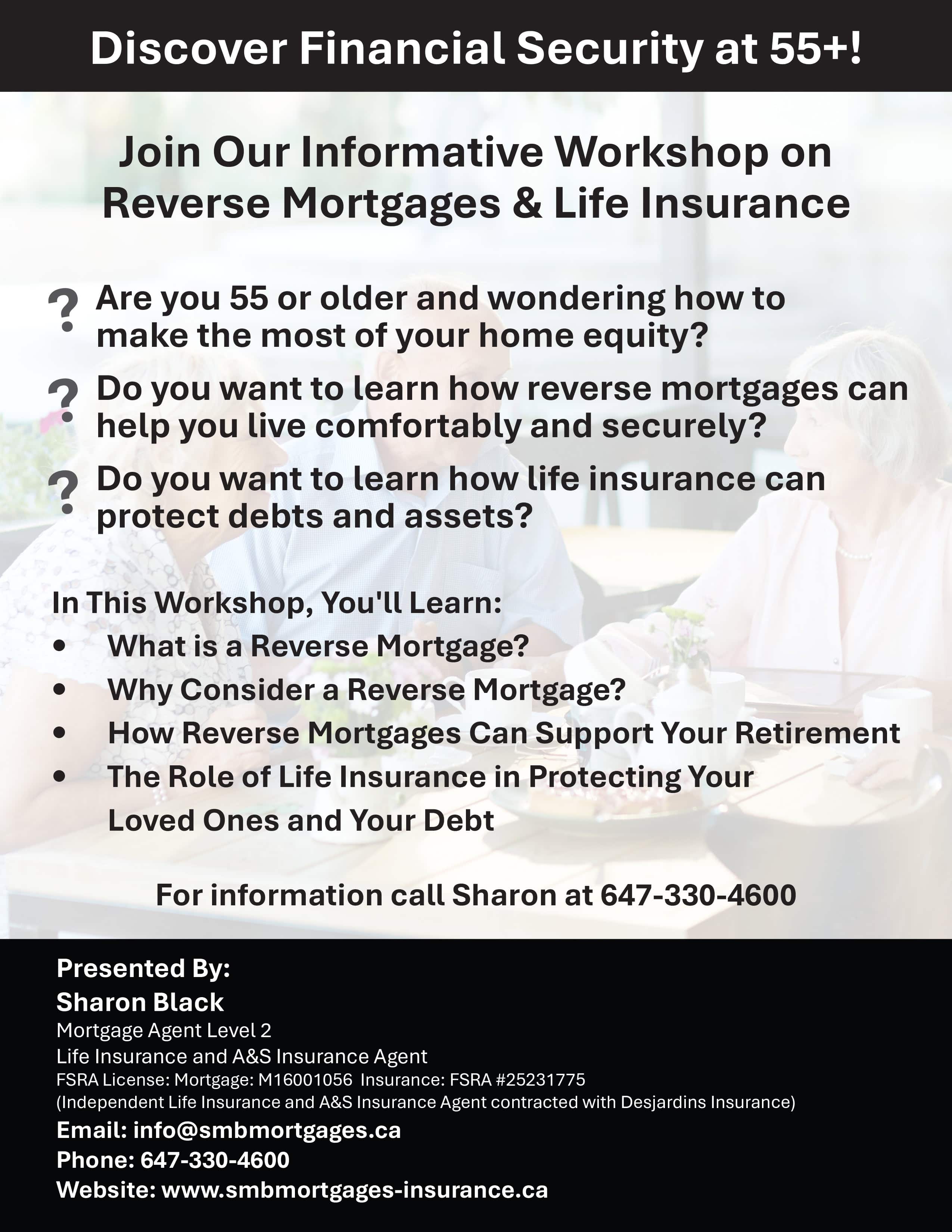 Discover Financial Security at 55+!

Join Our Informative Workshop on Reverse Mortgages & Life Insurance

? Are you 55 or older and wondering how to make the most of your home equity?

? Do you want to learn how reverse mortgages can help you live comfortably and securely?

? Do you want to learn how life insurance can protect debts and assets?

In This Workshop, You'll Learn:
• What is a Reverse Mortgage?
• Why Consider a Reverse Mortgage?
• How Reverse Mortgages Can Support Your Retirement
• The Role of Life Insurance in Protecting Your Loved Ones and Your Debt

For information call Sharon at 647-330-4600

Presented By:
Sharon Black
Mortgage Agent Level 2
Life Insurance and A&S Insurance Agent
FSRA License: Mortgage: M16001056 Insurance: FSRA #25231775
(Independent Life Insurance and A&S Insurance Agent contracted with Desjardins Insurance)
Email: info@smbmortgages.ca
Phone: 647-330-4600
Website: www.smbmortgages-insurance.ca